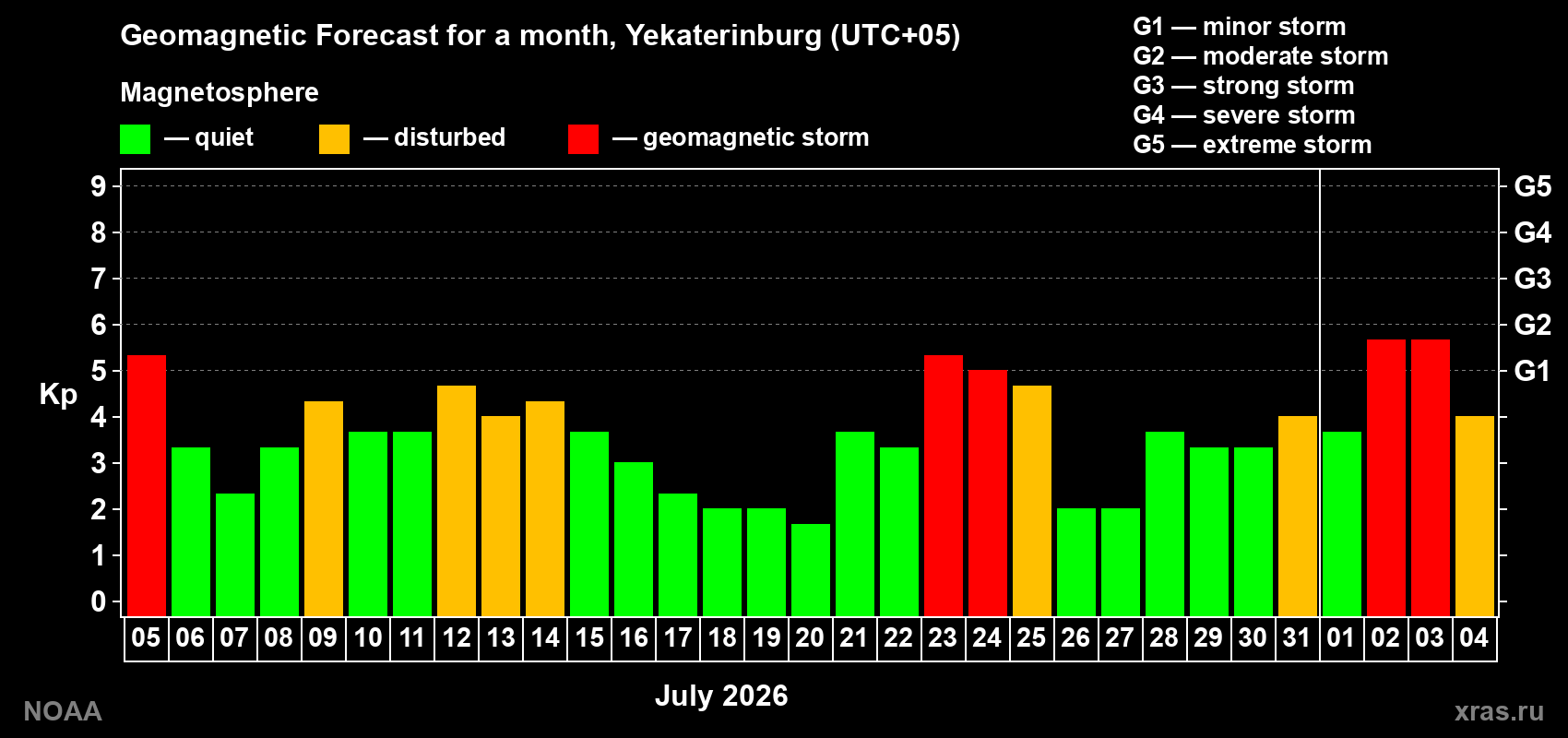 Geomagnetic Forecast for a month, Yekaterinburg (UTC+05)

Magnetosphere

— quiet — disturbed — geomagnetic storm

G1 — minor storm
G2 — moderate storm
G3 — strong storm
G4 — severe storm
G5 — extreme storm

Kp

9
8
7
6
5
4
3
2
1
0

G5
G4
G3
G2
G1

05 06 07 08 09 10 11 12 13 14 15 16 17 18 19 20 21 22 23 24 25 26 27 28 29 30 31 01 02 03 04

July 2026

NOAA

xras.ru